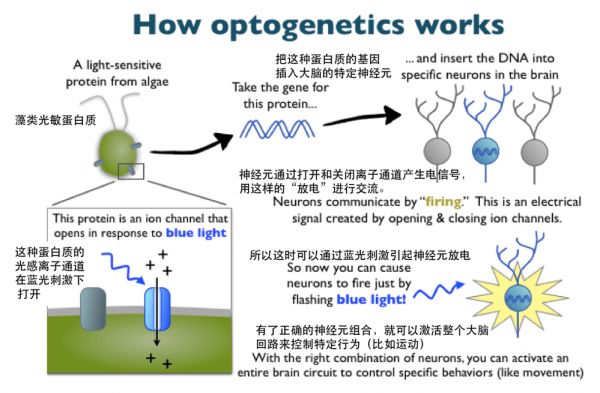 How optogenetics works

A light-sensitive protein from algae

藻类光敏蛋白质

This protein is an ion channel that opens in response to blue light

这种蛋白质的光感离子通道在蓝光刺激下打开

+ + + + +

把这种蛋白质的基因插入大脑的特定神经元

Take the gene for this protein...

... and insert the DNA into specific neurons in the brain

神经元通过打开和关闭离子通道产生电信号，用这样的“放电”进行交流。

Neurons communicate by “firing.” This is an electrical signal created by opening & closing ion channels.

所以这时可以通过蓝光刺激引起神经元放电

So now you can cause neurons to fire just by flashing blue light!

有了正确的神经元组合，就可以激活整个大脑回路来控制特定行为（比如运动）

With the right combination of neurons, you can activate an entire brain circuit to control specific behaviors (like movement)